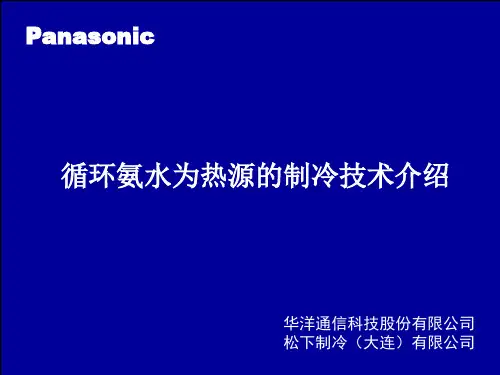 Panasonic

循环氨水为热源的制冷技术介绍

华洋通信科技股份有限公司
松下制冷（大连）有限公司